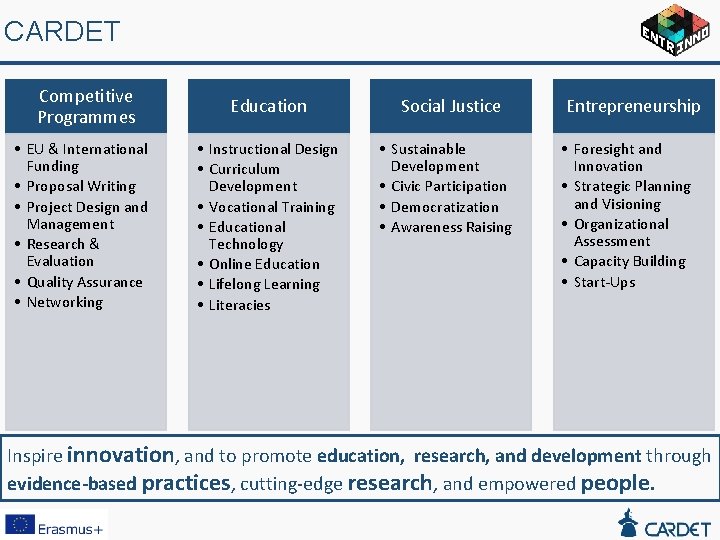 CARDET

ENTRINNO

Competitive Programmes

• EU & International Funding
• Proposal Writing
• Project Design and Management
• Research & Evaluation
• Quality Assurance
• Networking

Education

• Instructional Design
• Curriculum Development
• Vocational Training
• Educational Technology
• Online Education
• Lifelong Learning
• Literacies

Social Justice

• Sustainable Development
• Civic Participation
• Democratization
• Awareness Raising

Entrepreneurship

• Foresight and Innovation
• Strategic Planning and Visioning
• Organizational Assessment
• Capacity Building
• Start-Ups

Inspire innovation, and to promote education, research, and development through evidence-based practices, cutting-edge research, and empowered people.

Erasmus+

CARDET